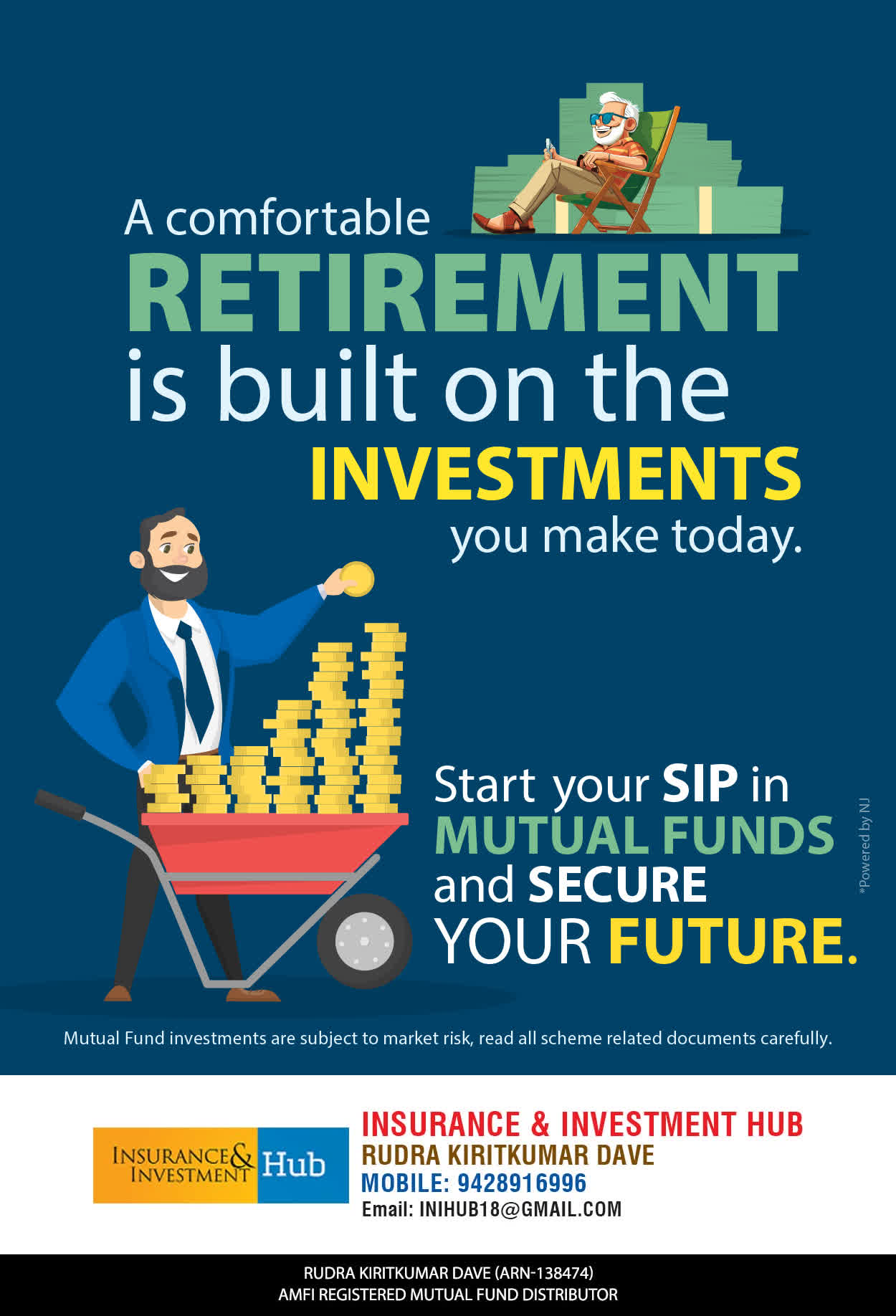 A comfortable RETIREMENT is built on the INVESTMENTS you make today.

Start your SIP in MUTUAL FUNDS and SECURE YOUR FUTURE.

*Powered by NJ

Mutual Fund investments are subject to market risk, read all scheme related documents carefully.

INSURANCE & INVESTMENT Hub

INSURANCE & INVESTMENT HUB
RUDRA KIRITKUMAR DAVE
MOBILE: 9428916996
Email: INIHUB18@GMAIL.COM

RUDRA KIRITKUMAR DAVE (ARN-138474)
AMFI REGISTERED MUTUAL FUND DISTRIBUTOR